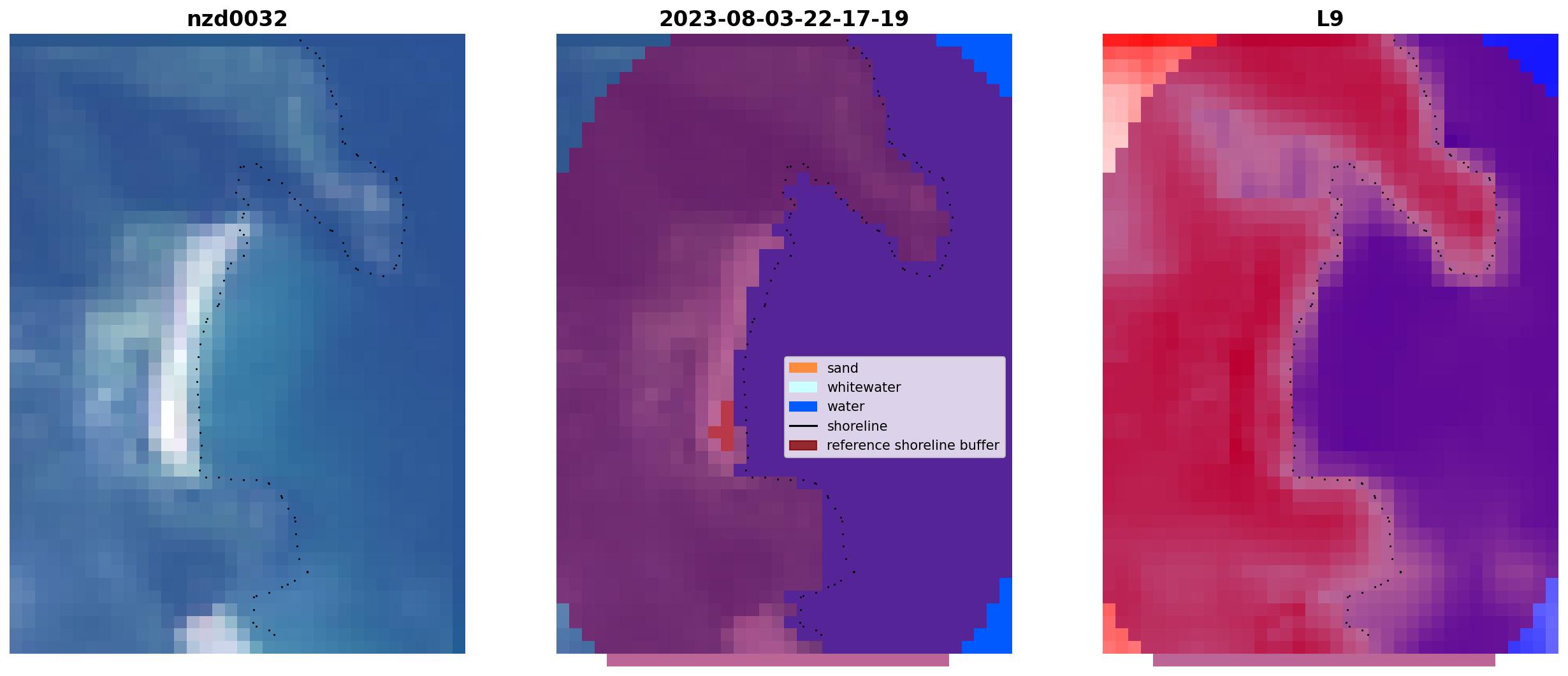 nzd0032

2023-08-03-22-17-19

sand
whitewater
water
shoreline
reference shoreline buffer

L9